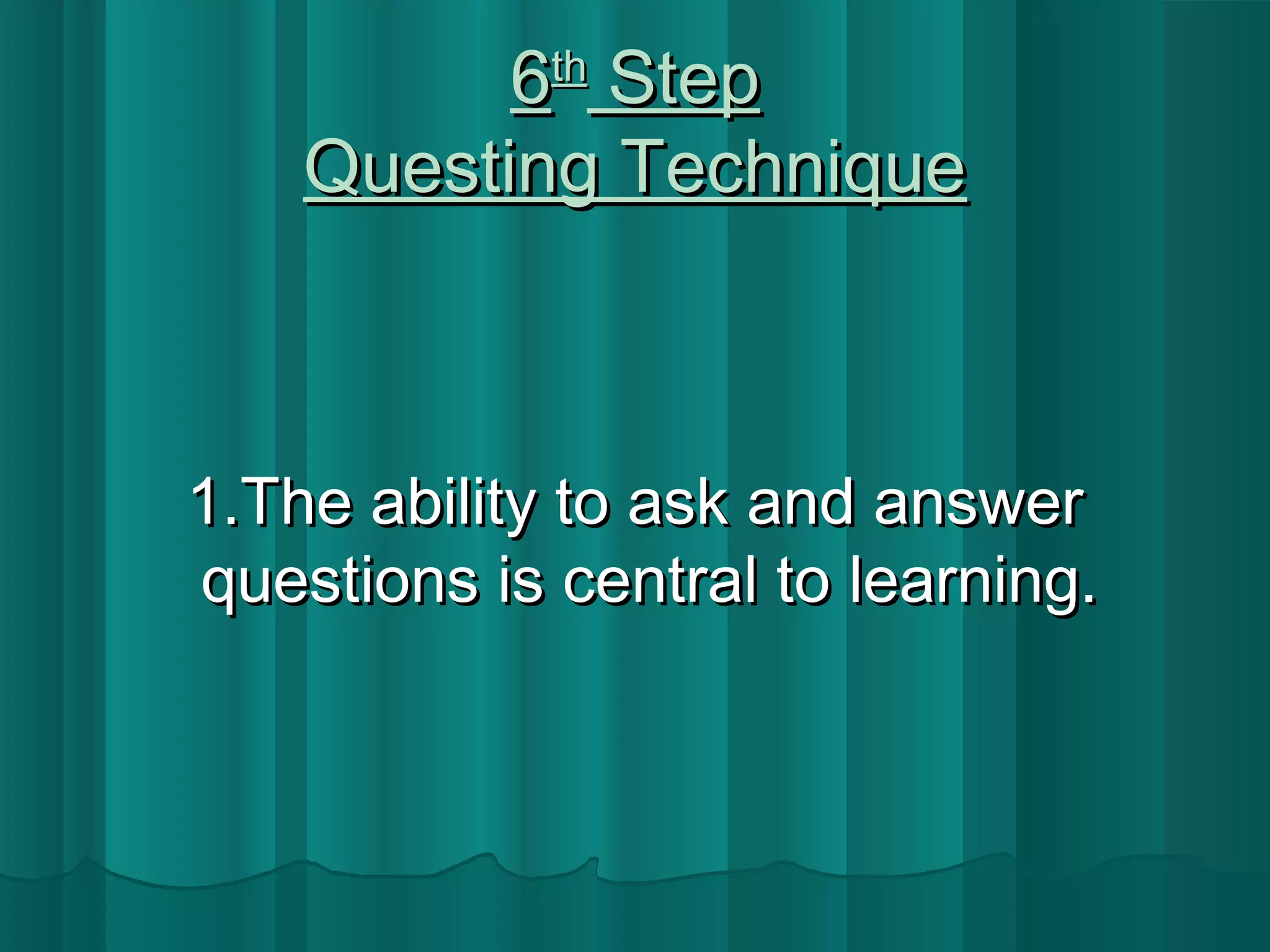 6th Step
Questing Technique

1.The ability to ask and answer questions is central to learning.